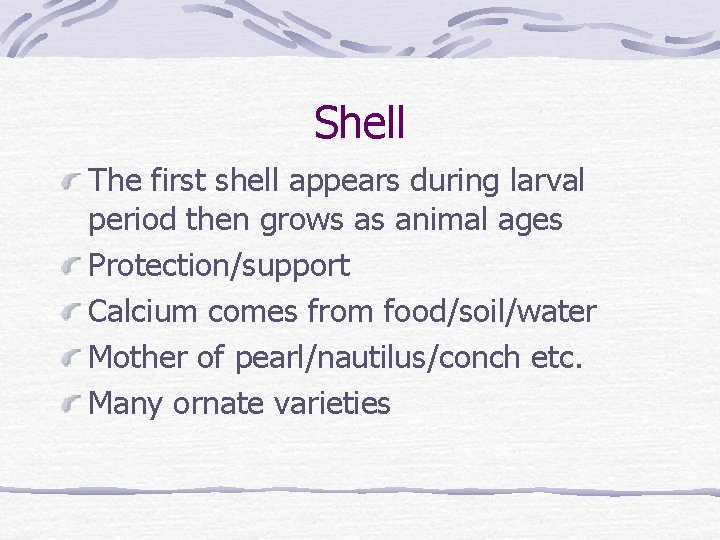 Shell

The first shell appears during larval period then grows as animal ages

Protection/support

Calcium comes from food/soil/water

Mother of pearl/nautilus/conch etc.

Many ornate varieties